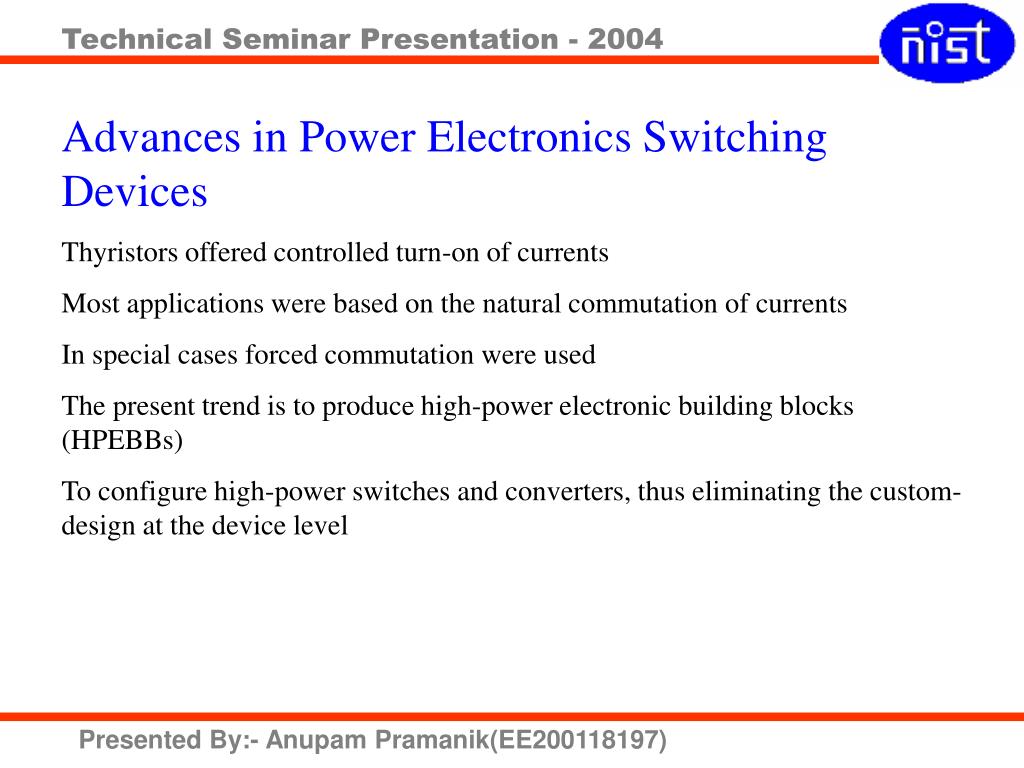 Technical Seminar Presentation - 2004

nist

Advances in Power Electronics Switching Devices

Thyristors offered controlled turn-on of currents

Most applications were based on the natural commutation of currents

In special cases forced commutation were used

The present trend is to produce high-power electronic building blocks (HPEBBs)

To configure high-power switches and converters, thus eliminating the custom-design at the device level

Presented By:- Anupam Pramanik(EE200118197)